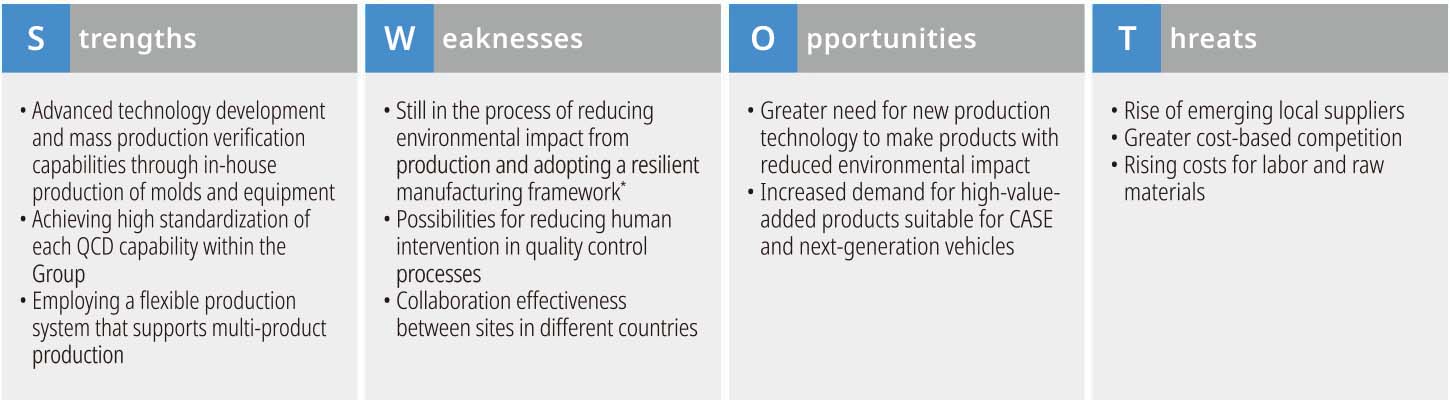 S trengths

• Advanced technology development and mass production verification capabilities through in-house production of molds and equipment
• Achieving high standardization of each QCD capability within the Group
• Employing a flexible production system that supports multi-product production

W eaknesses

• Still in the process of reducing environmental impact from production and adopting a resilient manufacturing framework*
• Possibilities for reducing human intervention in quality control processes
• Collaboration effectiveness between sites in different countries

O pportunities

• Greater need for new production technology to make products with reduced environmental impact
• Increased demand for high-value-added products suitable for CASE and next-generation vehicles

T hreats

• Rise of emerging local suppliers
• Greater cost-based competition
• Rising costs for labor and raw materials